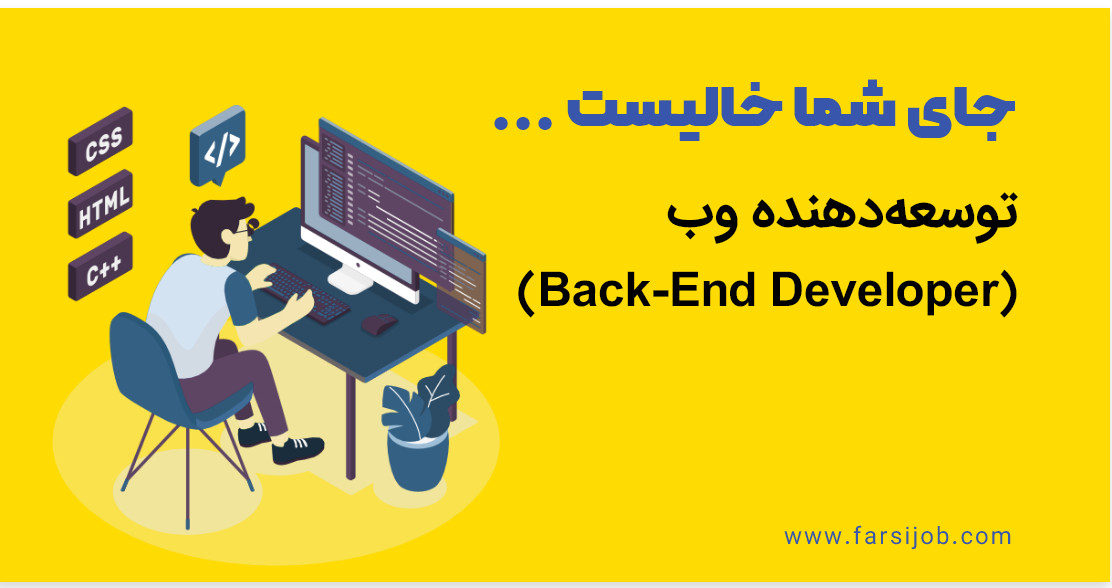 جای شما خالیست ...

توسعه‌دهنده وب

(Back-End Developer)

CSS

HTML

C++

</>

www.farsijob.com